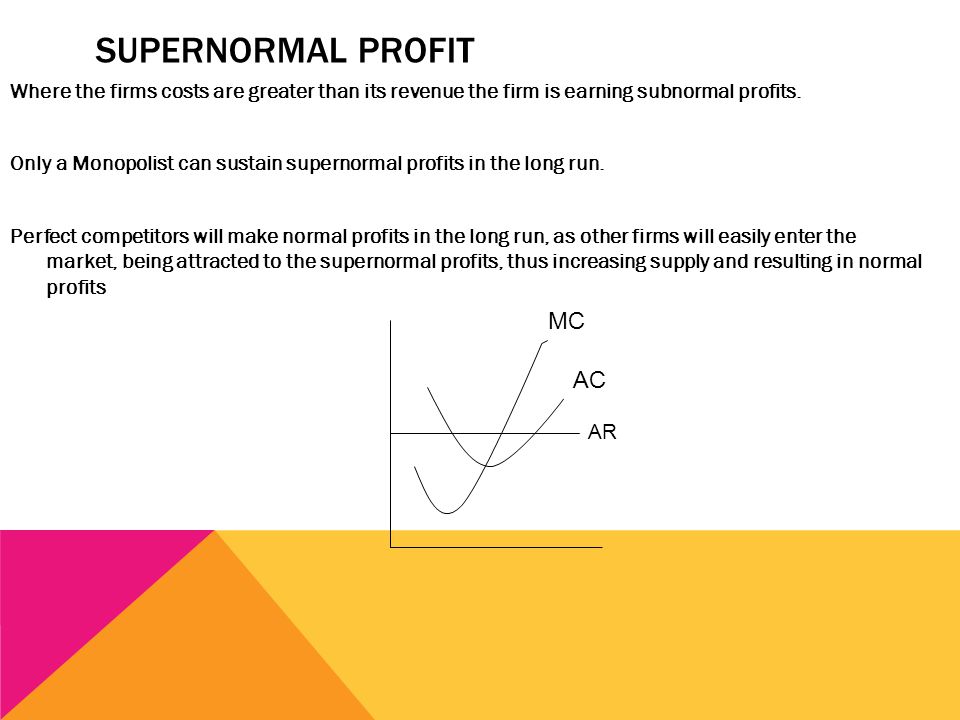 SUPERNORMAL PROFIT

Where the firms costs are greater than its revenue the firm is earning subnormal profits.

Only a Monopolist can sustain supernormal profits in the long run.

Perfect competitors will make normal profits in the long run, as other firms will easily enter the market, being attracted to the supernormal profits, thus increasing supply and resulting in normal profits

MC

AC

AR